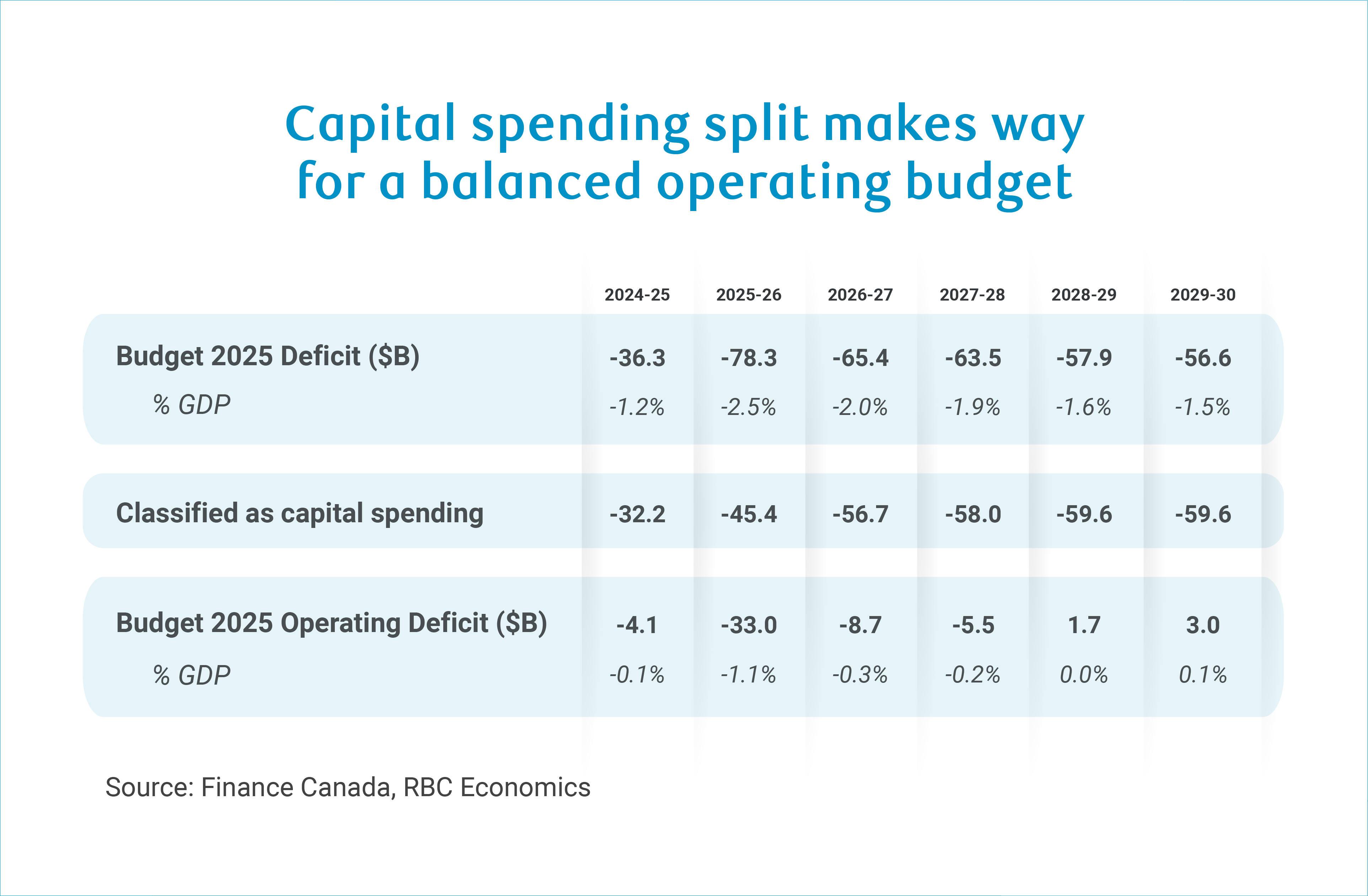 Capital spending split makes way for a balanced operating budget

| | 2024-25 | 2025-26 | 2026-27 | 2027-28 | 2028-29 | 2029-30 |
|---|---|---|---|---|---|---|
| Budget 2025 Deficit (\$B) | -36.3 | -78.3 | -65.4 | -63.5 | -57.9 | -56.6 |
| % GDP | -1.2% | -2.5% | -2.0% | -1.9% | -1.6% | -1.5% |
| Classified as capital spending | -32.2 | -45.4 | -56.7 | -58.0 | -59.6 | -59.6 |
| Budget 2025 Operating Deficit (\$B) | -4.1 | -33.0 | -8.7 | -5.5 | 1.7 | 3.0 |
| % GDP | -0.1% | -1.1% | -0.3% | -0.2% | 0.0% | 0.1% |

Source: Finance Canada, RBC Economics